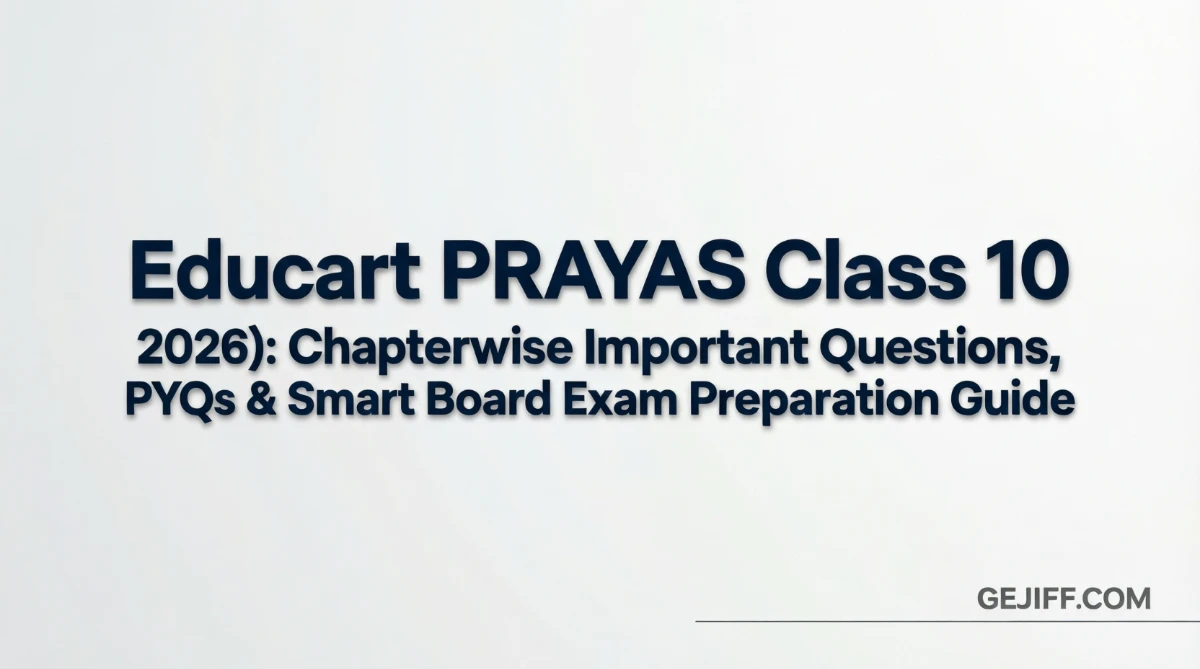 Educart PRAYAS Class 10
2026): Chapterwise Important Questions, PYQs & Smart Board Exam Preparation Guide

GEJIFF.COM